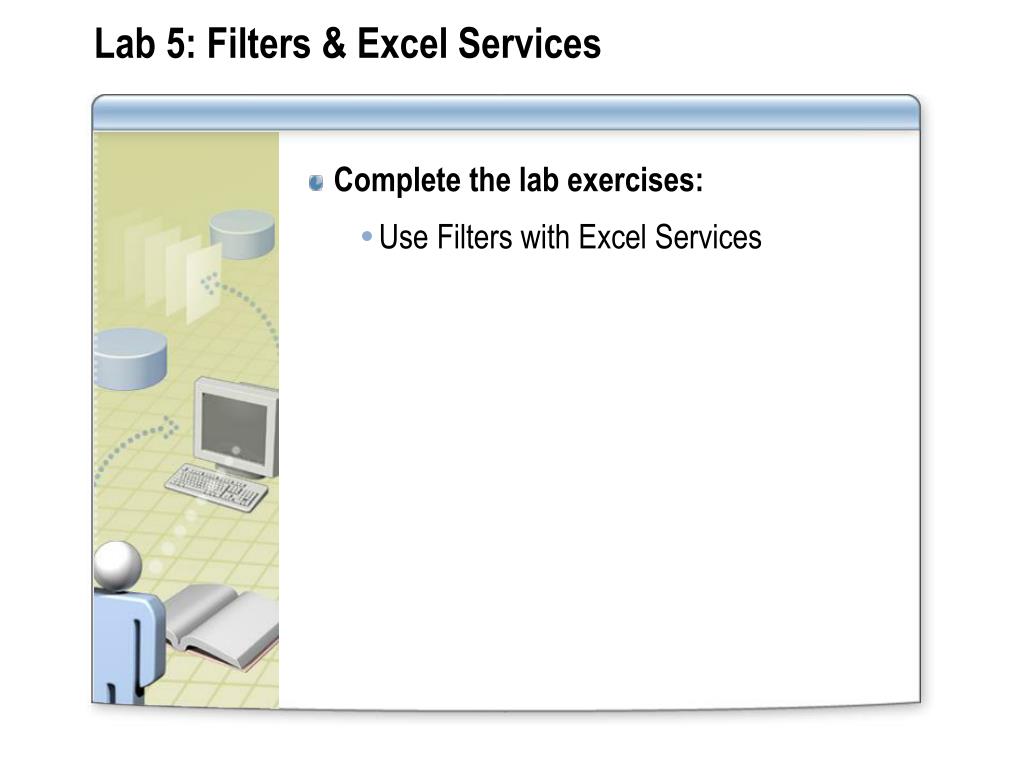 Lab 5: Filters & Excel Services

Complete the lab exercises:

• Use Filters with Excel Services